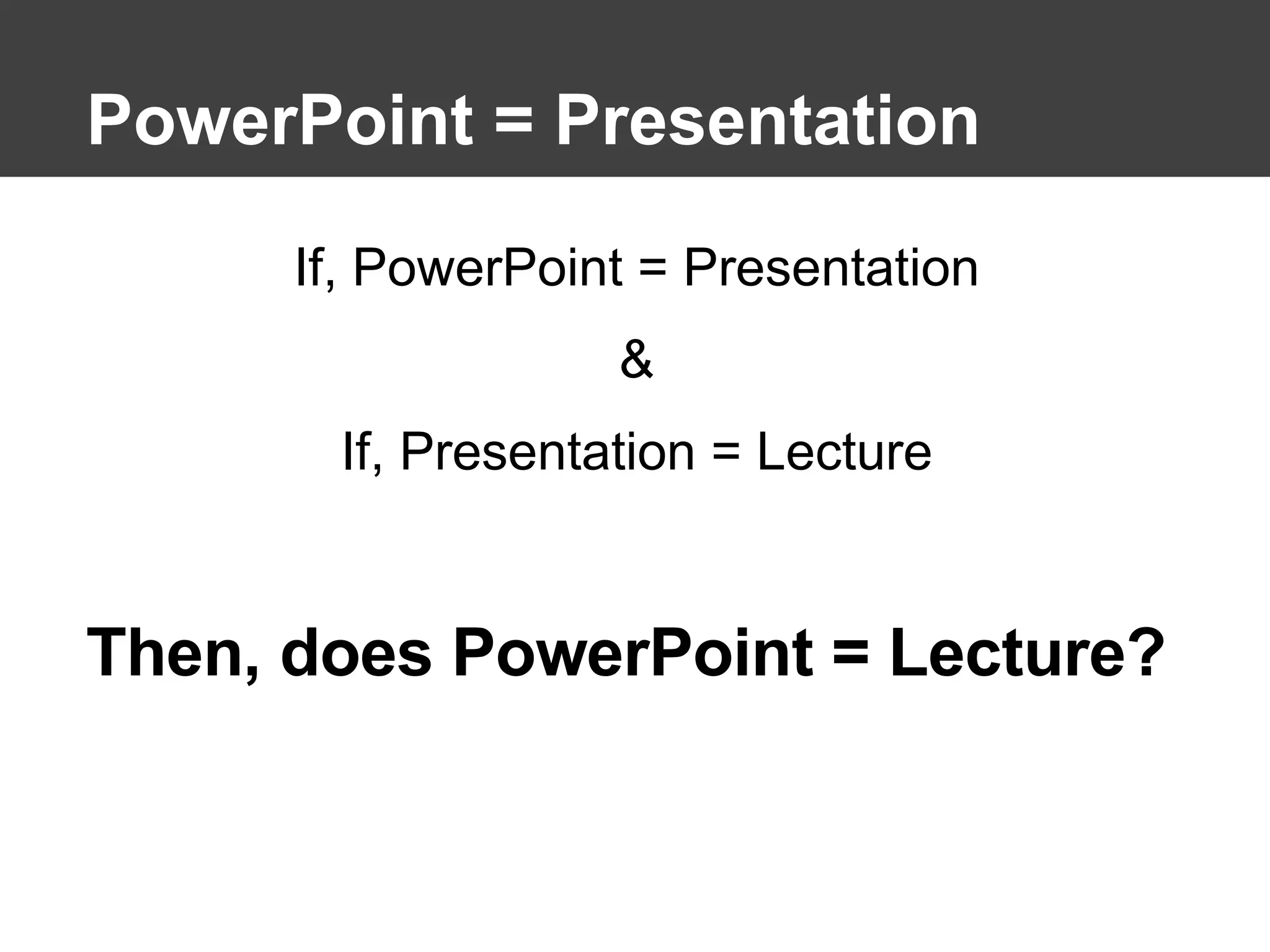 PowerPoint = Presentation

If, PowerPoint = Presentation

&

If, Presentation = Lecture

Then, does PowerPoint = Lecture?